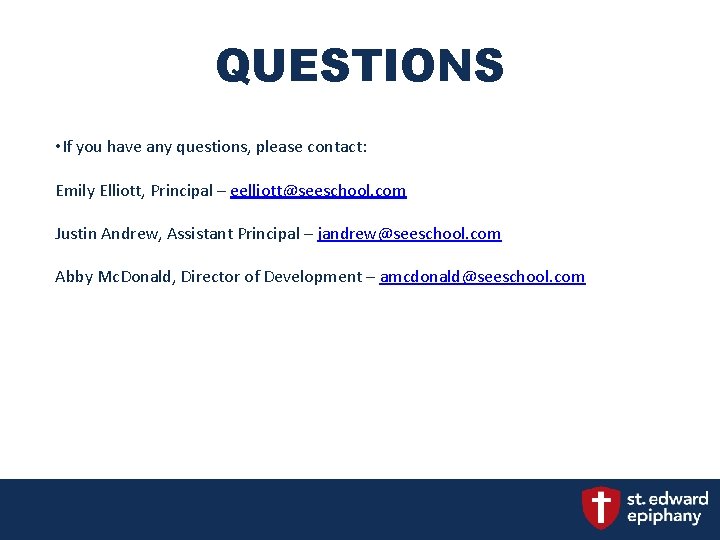 QUESTIONS

• If you have any questions, please contact:

Emily Elliott, Principal – eelliott@seeschool.com

Justin Andrew, Assistant Principal – jandrew@seeschool.com

Abby McDonald, Director of Development – amcdonald@seeschool.com

st. edward epiphany